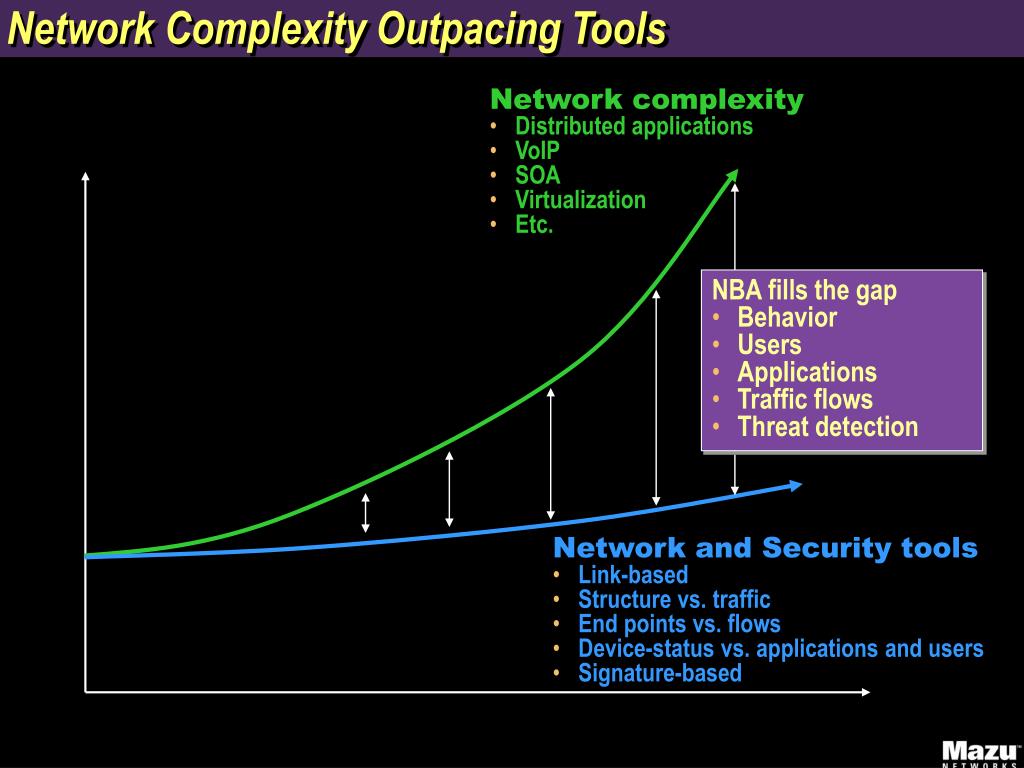 Network Complexity Outpacing Tools

Network complexity
• Distributed applications
• VoIP
• SOA
• Virtualization
• Etc.

NBA fills the gap
• Behavior
• Users
• Applications
• Traffic flows
• Threat detection

Network and Security tools
• Link-based
• Structure vs. traffic
• End points vs. flows
• Device-status vs. applications and users
• Signature-based

Mazu
NETWORKS